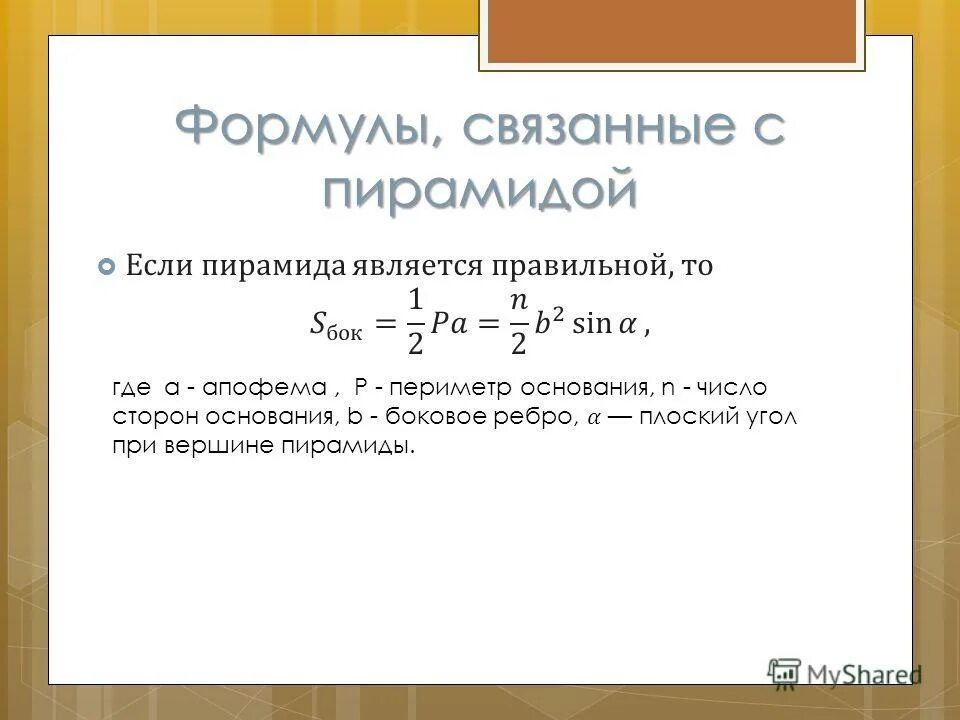 Формулы, связанные с пирамидой

Если пирамида является правильной, то
$S_{бок} = \frac{1}{2}Pa = \frac{n}{2}b^2 \sin\alpha$ ,

где a - апофема , P - периметр основания, n - число сторон основания, b - боковое ребро, $\alpha$ — плоский угол при вершине пирамиды.

MyShared